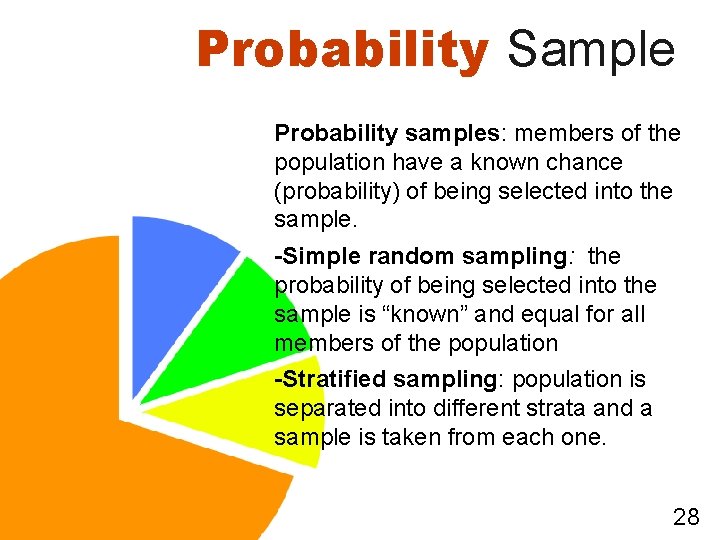 Probability Sample

Probability samples: members of the population have a known chance (probability) of being selected into the sample.

-Simple random sampling: the probability of being selected into the sample is “known” and equal for all members of the population

-Stratified sampling: population is separated into different strata and a sample is taken from each one.

28